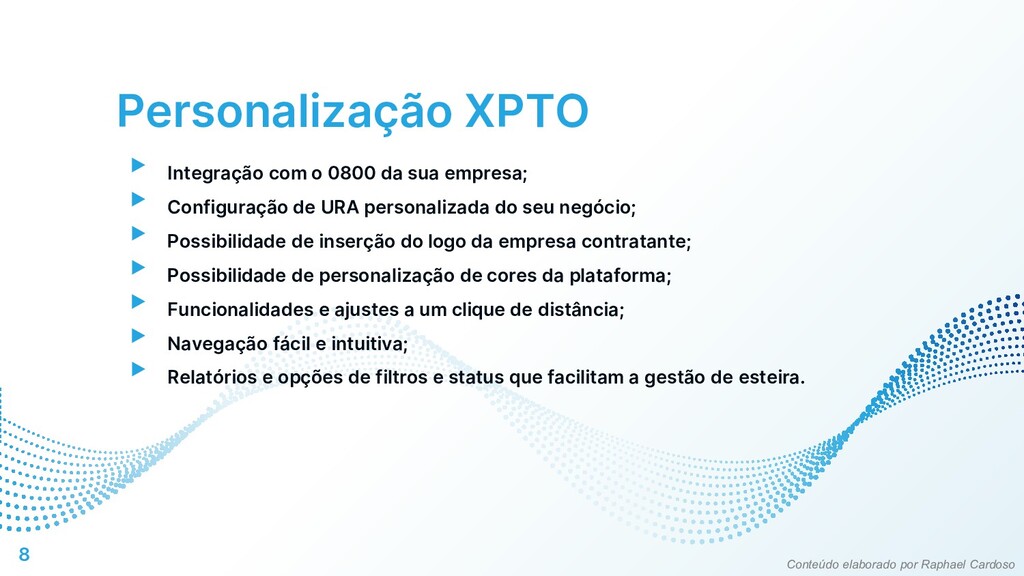 Personalização XPTO

Integração com o 0800 da sua empresa;

Configuração de URA personalizada do seu negócio;

Possibilidade de inserção do logo da empresa contratante;

Possibilidade de personalização de cores da plataforma;

Funcionalidades e ajustes a um clique de distância;

Navegação fácil e intuitiva;

Relatórios e opções de filtros e status que facilitam a gestão de esteira.

8

Conteúdo elaborado por Raphael Cardoso